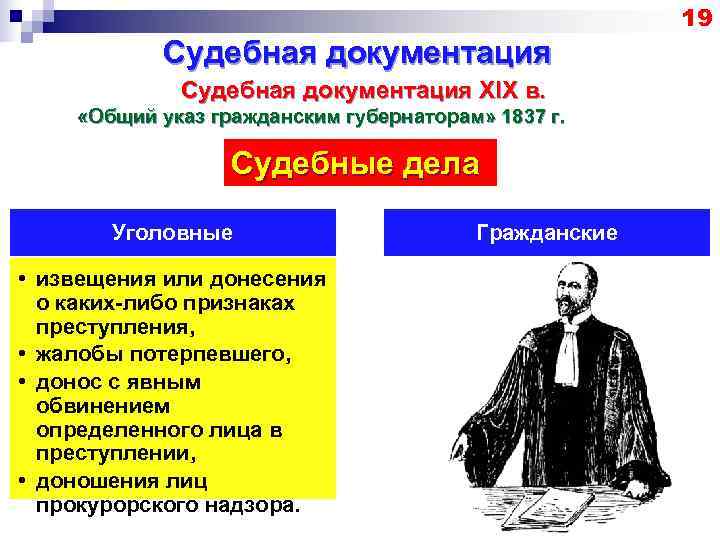 19

Судебная документация

Судебная документация XIX в.

«Общий указ гражданским губернаторам» 1837 г.

Судебные дела

Уголовные

• извещения или донесения о каких-либо признаках преступления,
• жалобы потерпевшего,
• донос с явным обвинением определенного лица в преступлении,
• доношения лиц прокурорского надзора.

Гражданские